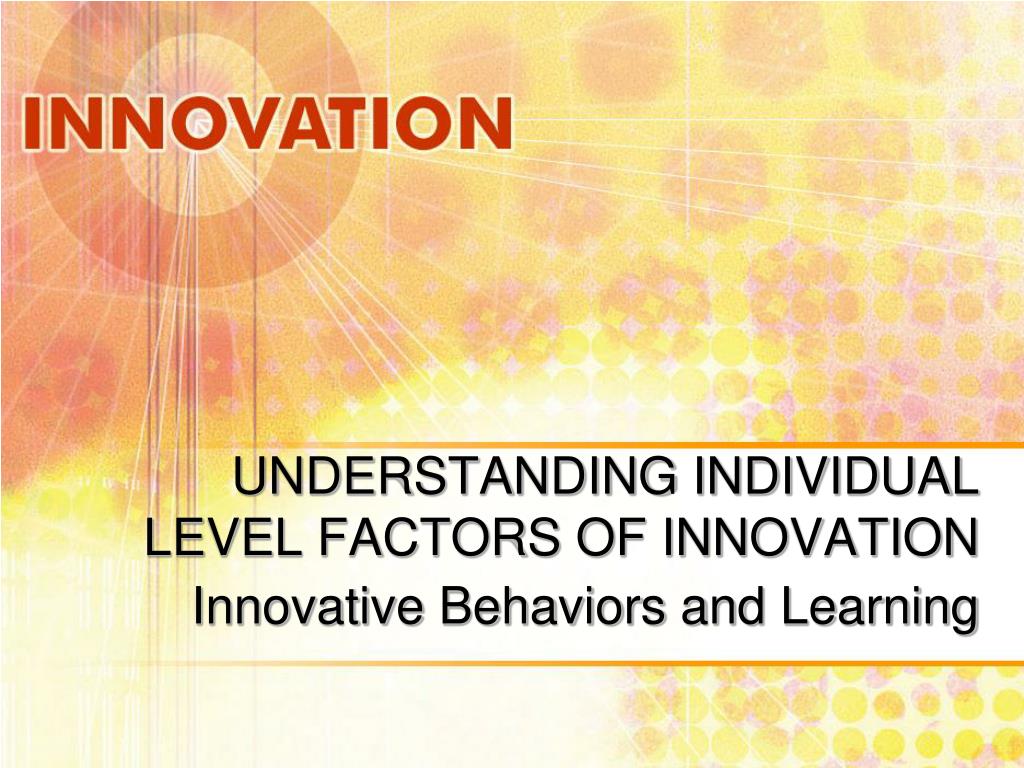 INNOVATION

UNDERSTANDING INDIVIDUAL LEVEL FACTORS OF INNOVATION

Innovative Behaviors and Learning